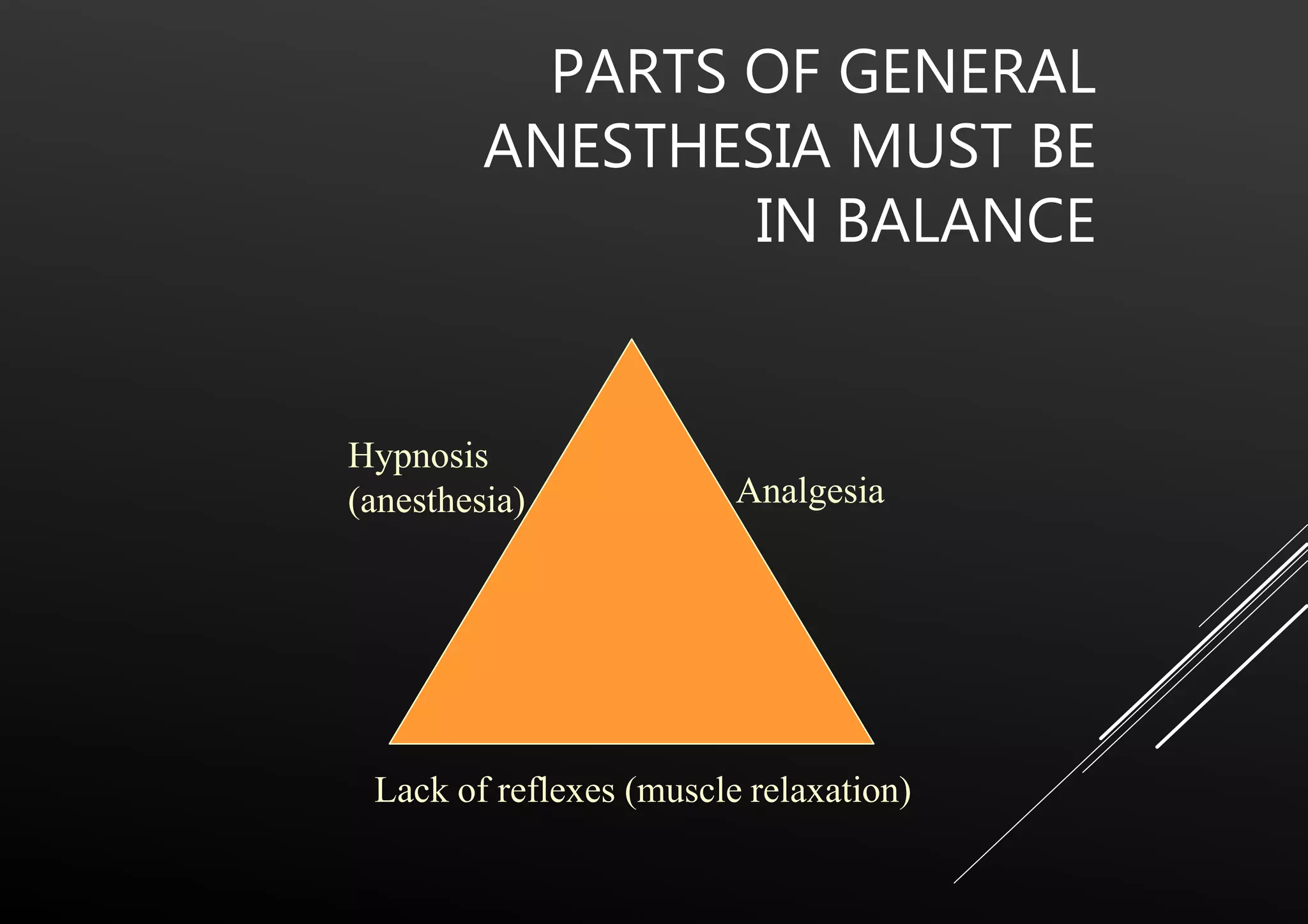 PARTS OF GENERAL ANESTHESIA MUST BE IN BALANCE

Hypnosis (anesthesia)

Analgesia

Lack of reflexes (muscle relaxation)